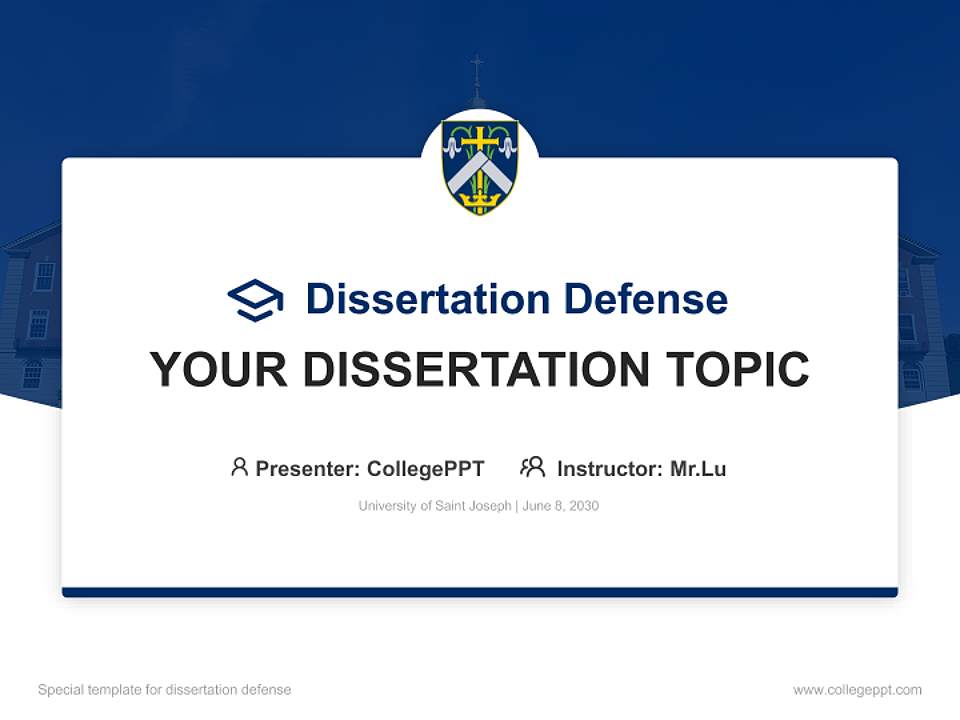 Dissertation Defense

YOUR DISSERTATION TOPIC

Presenter: CollegePPT    Instructor: Mr.Lu

University of Saint Joseph | June 8, 2030

Special template for dissertation defense

www.collegeppt.com